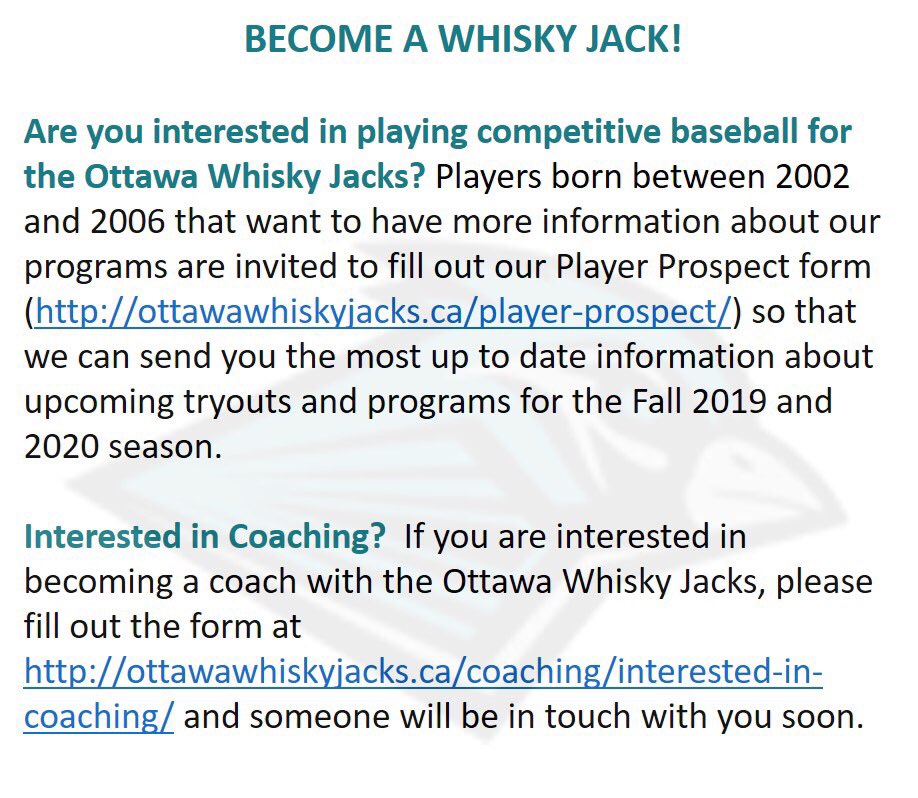 BECOME A WHISKY JACK!

Are you interested in playing competitive baseball for the Ottawa Whisky Jacks? Players born between 2002 and 2006 that want to have more information about our programs are invited to fill out our Player Prospect form (http://ottawawhiskyjacks.ca/player-prospect/) so that we can send you the most up to date information about upcoming tryouts and programs for the Fall 2019 and 2020 season.

Interested in Coaching? If you are interested in becoming a coach with the Ottawa Whisky Jacks, please fill out the form at http://ottawawhiskyjacks.ca/coaching/interested-in-coaching/ and someone will be in touch with you soon.